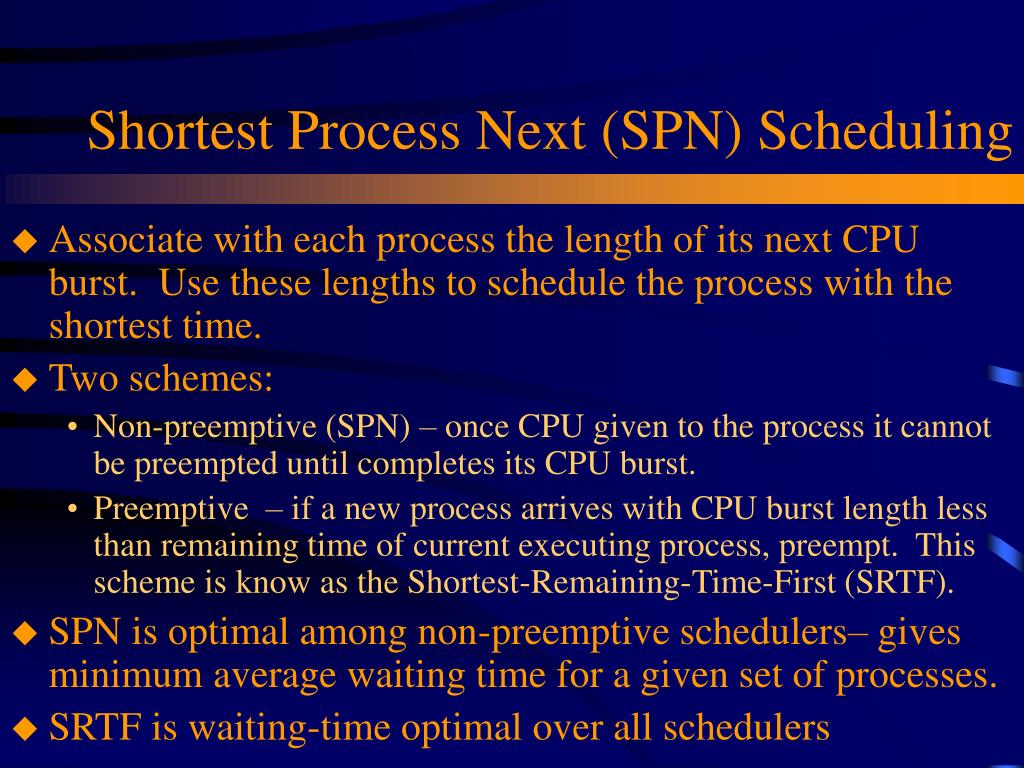 Shortest Process Next (SPN) Scheduling

◆ Associate with each process the length of its next CPU burst. Use these lengths to schedule the process with the shortest time.

◆ Two schemes:

• Non-preemptive (SPN) – once CPU given to the process it cannot be preempted until completes its CPU burst.

• Preemptive – if a new process arrives with CPU burst length less than remaining time of current executing process, preempt. This scheme is know as the Shortest-Remaining-Time-First (SRTF).

◆ SPN is optimal among non-preemptive schedulers– gives minimum average waiting time for a given set of processes.

◆ SRTF is waiting-time optimal over all schedulers